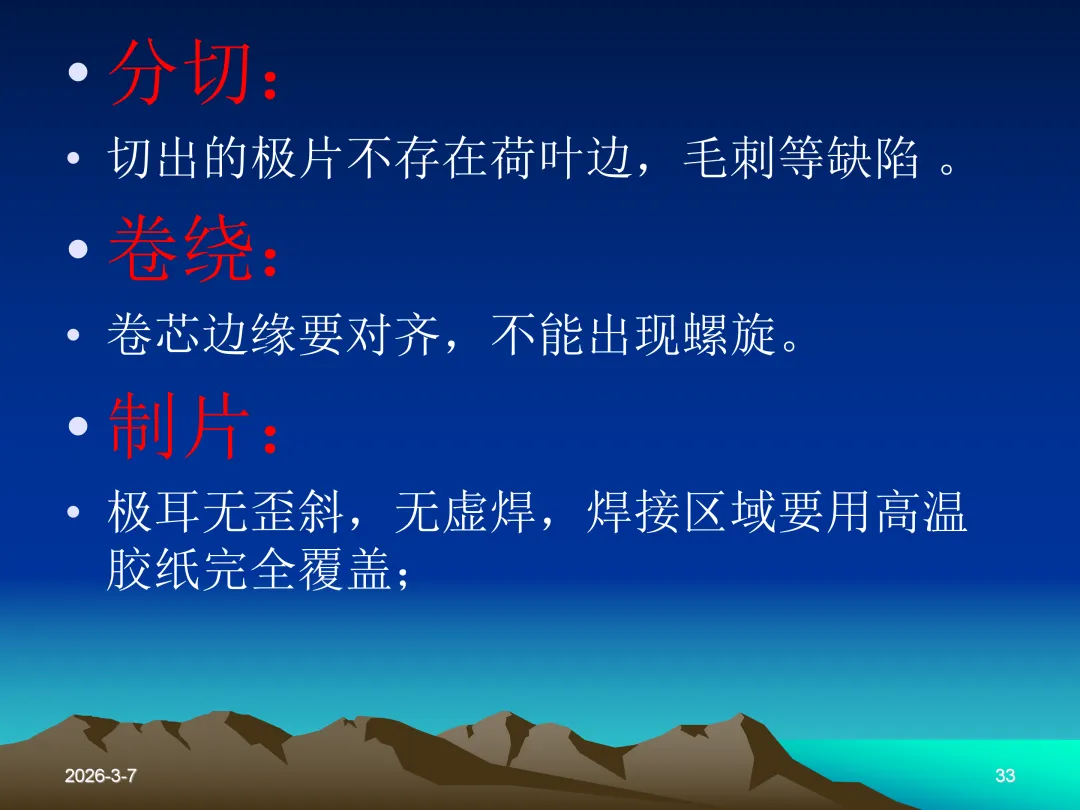 • 分切：

• 切出的极片不存在荷叶边，毛刺等缺陷 。

• 卷绕：

• 卷芯边缘要对齐，不能出现螺旋。

• 制片：

• 极耳无歪斜，无虚焊，焊接区域要用高温胶纸完全覆盖；

2026-3-7

33